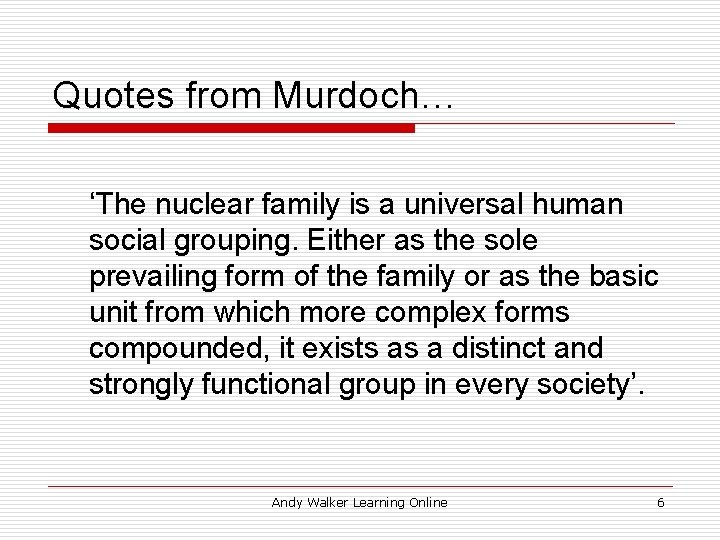 Quotes from Murdoch…

‘The nuclear family is a universal human social grouping. Either as the sole prevailing form of the family or as the basic unit from which more complex forms compounded, it exists as a distinct and strongly functional group in every society’.

Andy Walker Learning Online

6